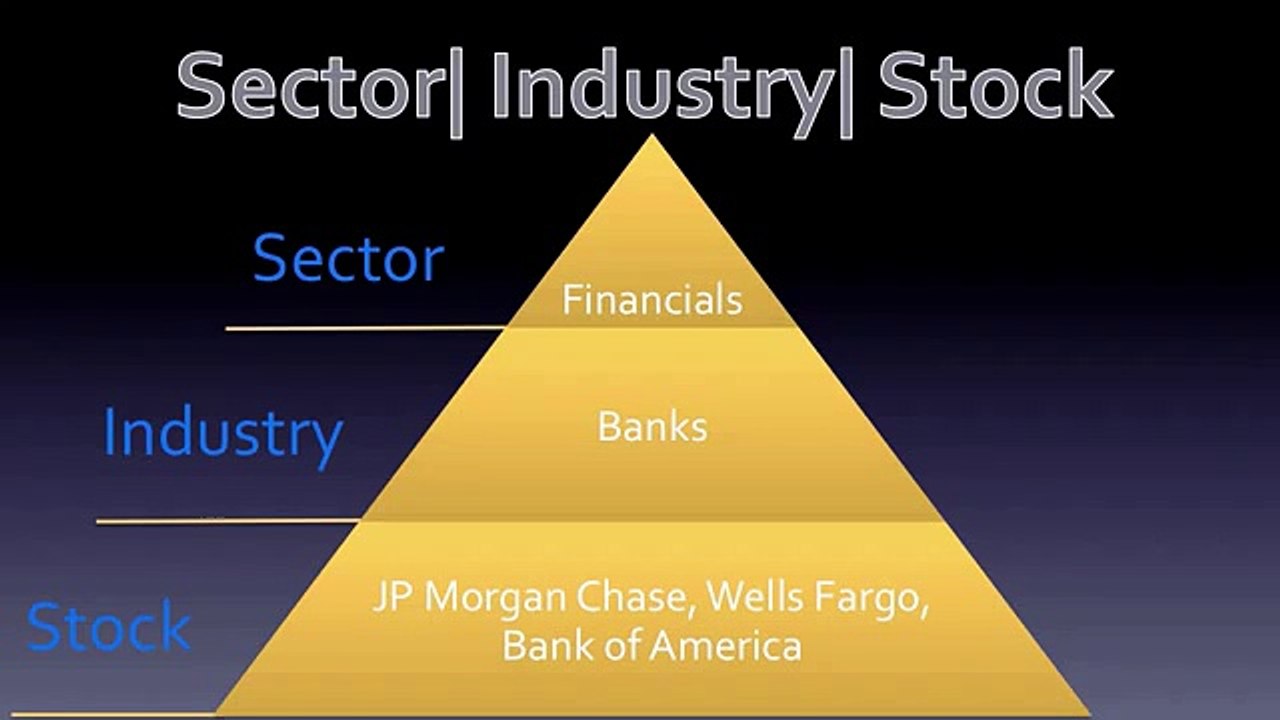 Sector| Industry| Stock

Sector

Financials

Industry

Banks

Stock

JP Morgan Chase, Wells Fargo, Bank of America